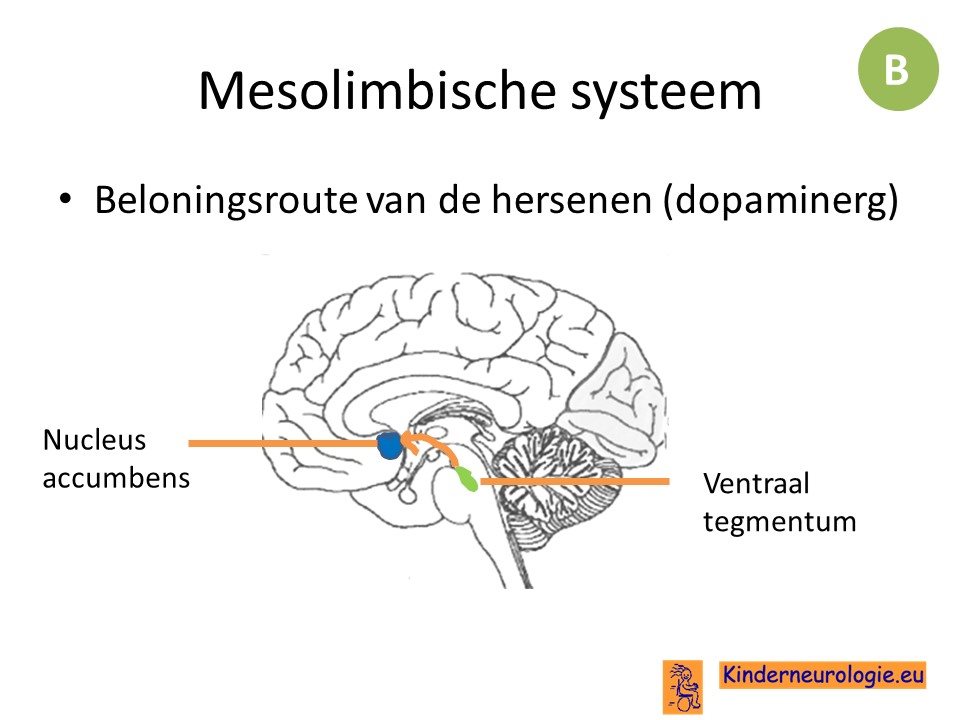 Mesolimbische systeem

B

• Beloningsroute van de hersenen (dopaminerg)

Nucleus accumbens

Ventraal tegmentum

Kinderneurologie.eu